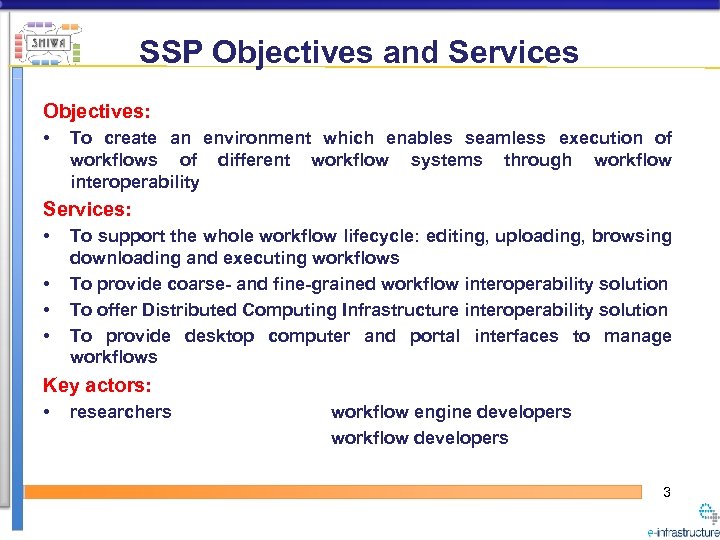 SHIWA

SSP Objectives and Services

Objectives:

• To create an environment which enables seamless execution of workflows of different workflow systems through workflow interoperability

Services:

• To support the whole workflow lifecycle: editing, uploading, browsing downloading and executing workflows
• To provide coarse- and fine-grained workflow interoperability solution
• To offer Distributed Computing Infrastructure interoperability solution
• To provide desktop computer and portal interfaces to manage workflows

Key actors:

• researchers

workflow engine developers
workflow developers

3

e-infrastructure